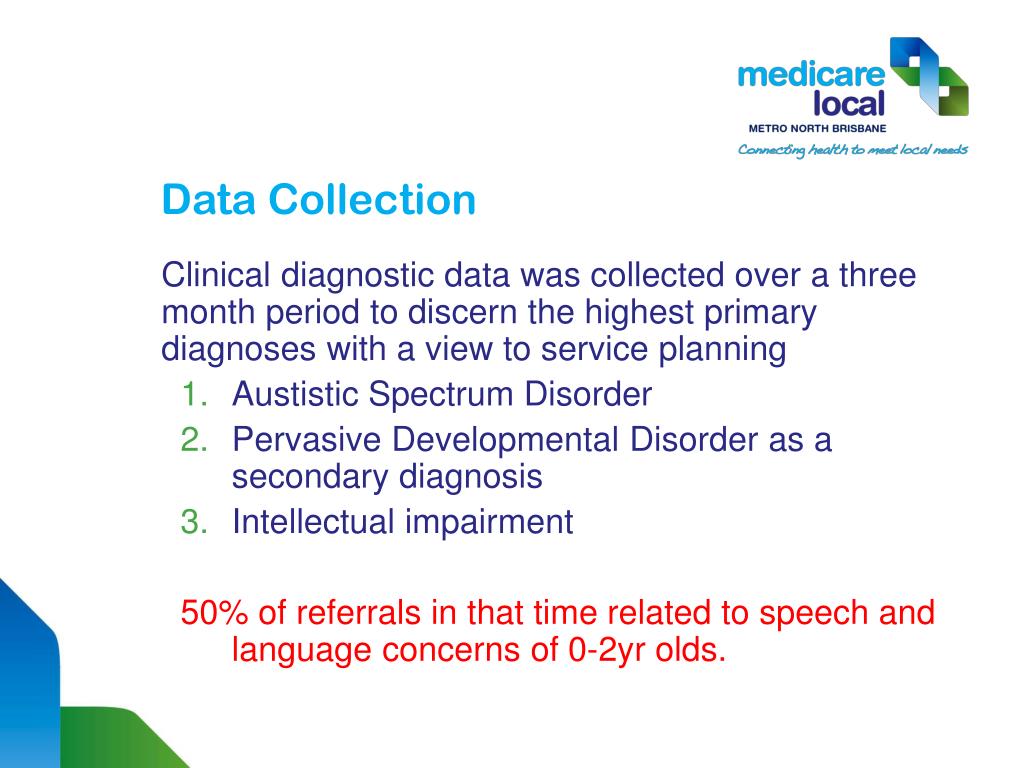 medicare local
METRO NORTH BRISBANE
Connecting health to meet local needs

Data Collection

Clinical diagnostic data was collected over a three month period to discern the highest primary diagnoses with a view to service planning

1. Austistic Spectrum Disorder
2. Pervasive Developmental Disorder as a secondary diagnosis
3. Intellectual impairment

50% of referrals in that time related to speech and language concerns of 0-2yr olds.